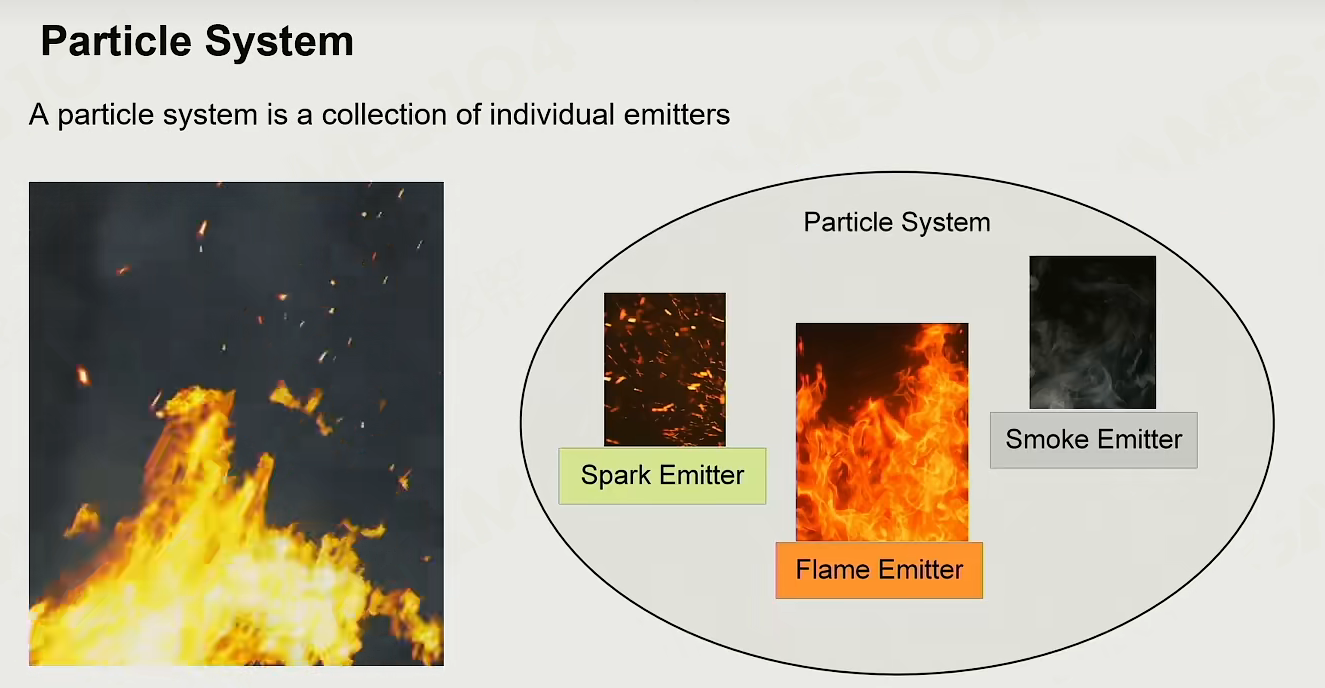 Particle System

A particle system is a collection of individual emitters

Particle System

Spark Emitter

Flame Emitter

Smoke Emitter